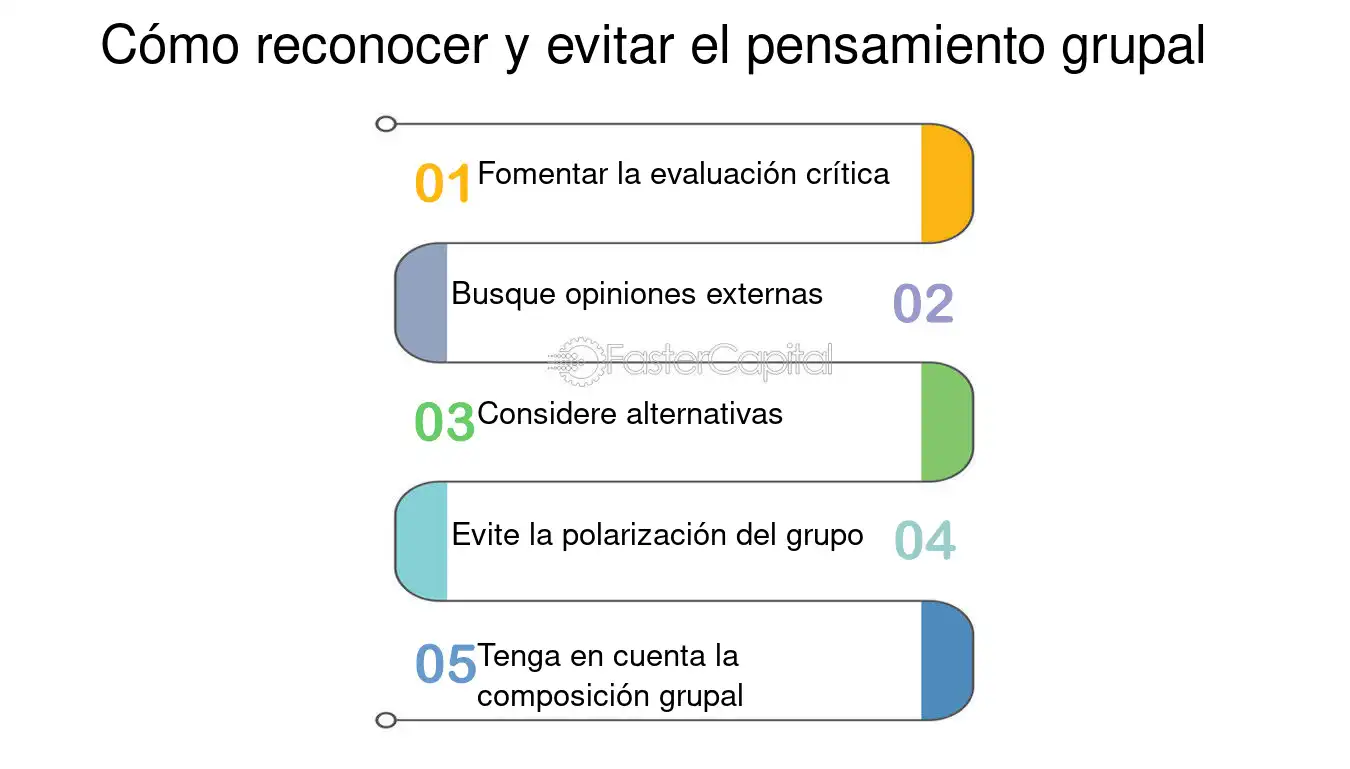 Cómo reconocer y evitar el pensamiento grupal

01 Fomentar la evaluación crítica

Busque opiniones externas 02

FasterCapital

03 Considere alternativas

Evite la polarización del grupo 04

05 Tenga en cuenta la composición grupal